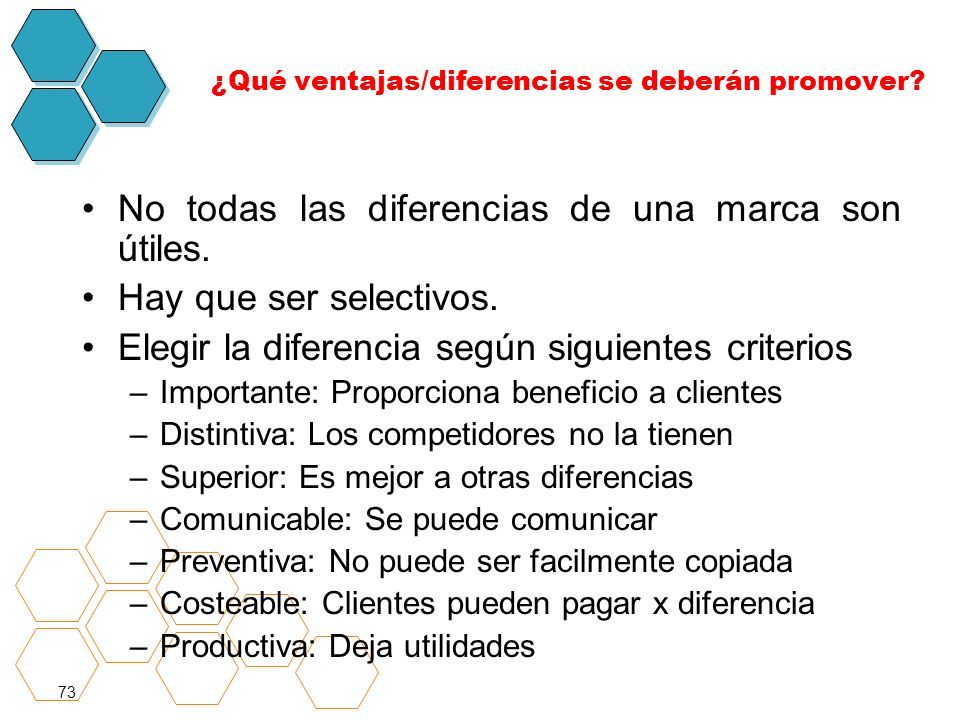 ¿Qué ventajas/diferencias se deberán promover?

• No todas las diferencias de una marca son útiles.
• Hay que ser selectivos.
• Elegir la diferencia según siguientes criterios
– Importante: Proporciona beneficio a clientes
– Distintiva: Los competidores no la tienen
– Superior: Es mejor a otras diferencias
– Comunicable: Se puede comunicar
– Preventiva: No puede ser facilmente copiada
– Costeable: Clientes pueden pagar x diferencia
– Productiva: Deja utilidades

73